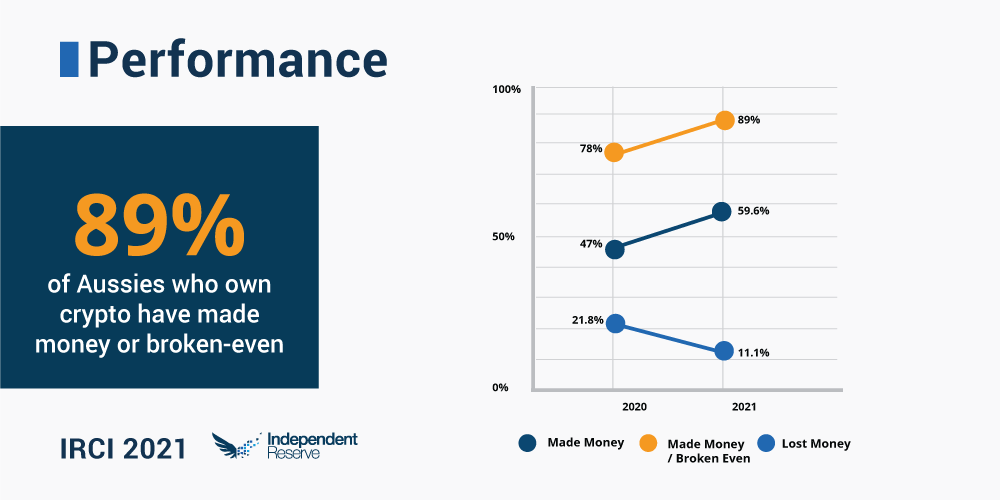 Performance

89%
of Aussies who own crypto have made money or broken-even

IRCI 2021

Independent Reserve

100%
50%
0%
78%
89%
47%
59.6%
21.8%
11.1%
2020
2021

Made Money
Made Money / Broken Even
Lost Money